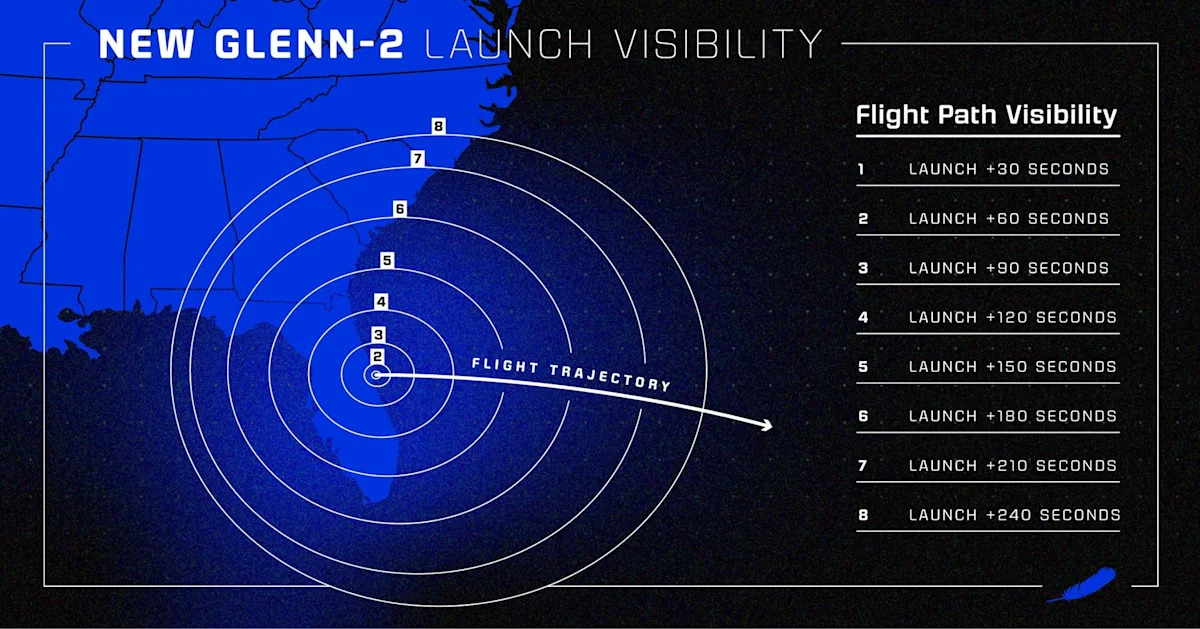 NEW GLENN-2 LAUNCH VISIBILITY

8
7
6
5
4
3
2

FLIGHT TRAJECTORY

Flight Path Visibility

1 LAUNCH +30 SECONDS
2 LAUNCH +60 SECONDS
3 LAUNCH +90 SECONDS
4 LAUNCH +120 SECONDS
5 LAUNCH +150 SECONDS
6 LAUNCH +180 SECONDS
7 LAUNCH +210 SECONDS
8 LAUNCH +240 SECONDS